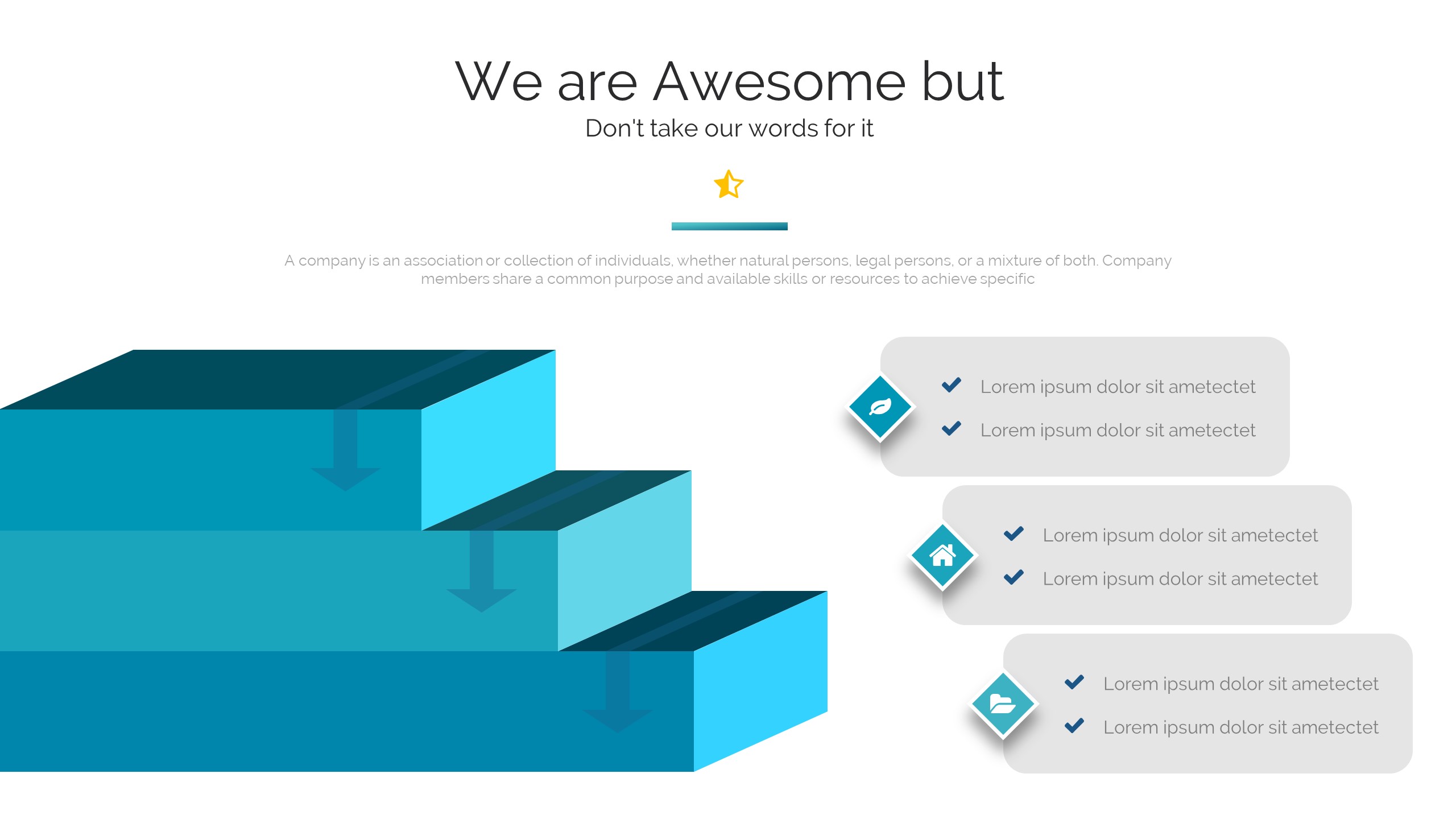 We are Awesome but

Don't take our words for it

A company is an association or collection of individuals, whether natural persons, legal persons, or a mixture of both. Company members share a common purpose and available skills or resources to achieve specific

Lorem ipsum dolor sit ametectet

Lorem ipsum dolor sit ametectet

Lorem ipsum dolor sit ametectet

Lorem ipsum dolor sit ametectet

Lorem ipsum dolor sit ametectet

Lorem ipsum dolor sit ametectet